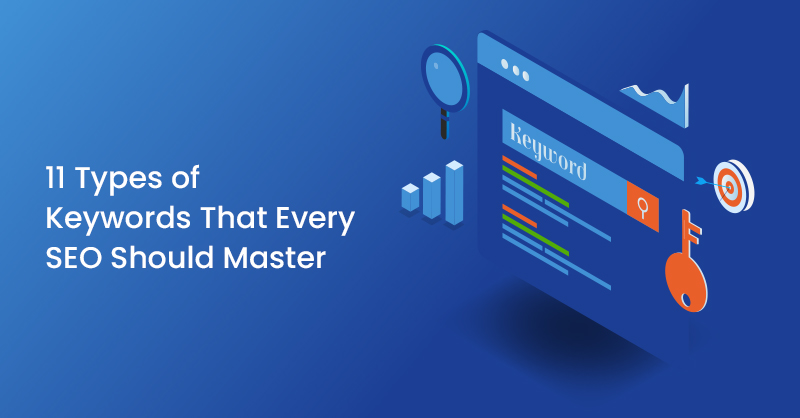 11 Types of Keywords That Every SEO Should Master

Keyword